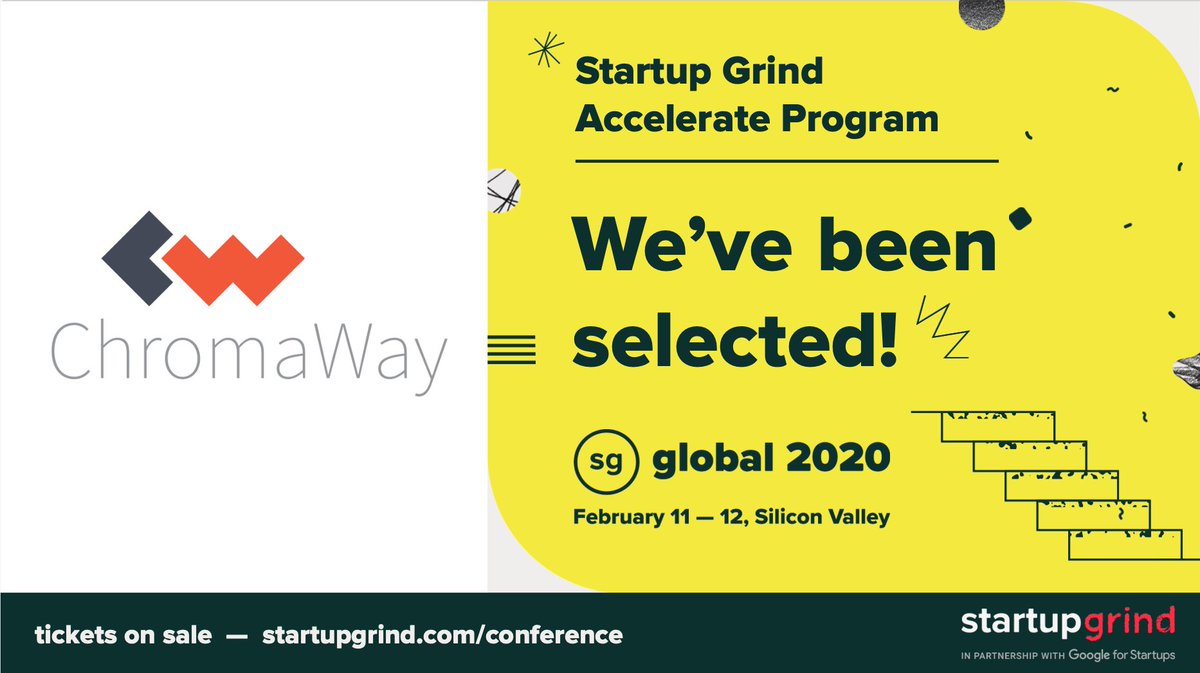 ChromaWay

Startup Grind Accelerate Program

We've been selected!

sg global 2020

February 11 — 12, Silicon Valley

tickets on sale — startupgrind.com/conference

startupgrind
IN PARTNERSHIP WITH Google for Startups